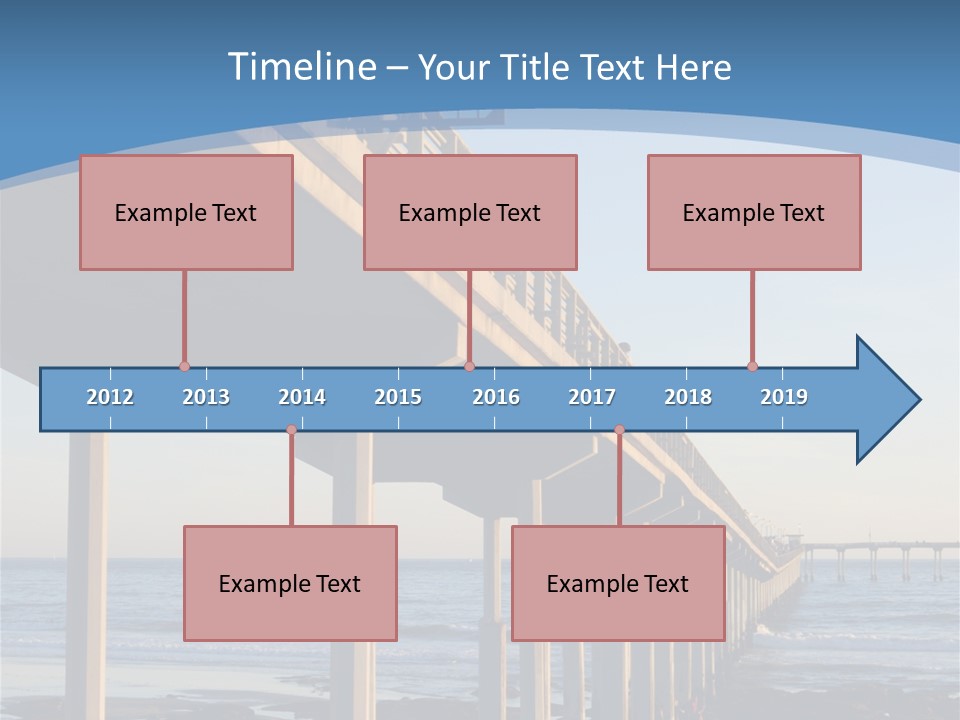 Timeline – Your Title Text Here

Example Text

Example Text

Example Text

2012 2013 2014 2015 2016 2017 2018 2019

Example Text

Example Text